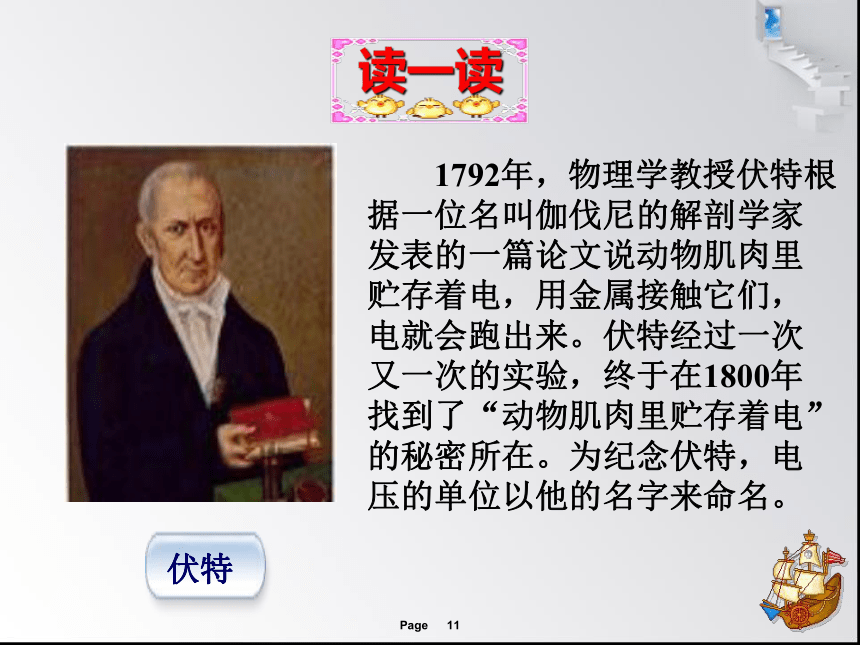 读一读

1792年，物理学教授伏特根据一位名叫伽伐尼的解剖学家发表的一篇论文说动物肌肉里贮存着电，用金属接触它们，电就会跑出来。伏特经过一次又一次的实验，终于在1800年找到了“动物肌肉里贮存着电”的秘密所在。为纪念伏特，电压的单位以他的名字来命名。

伏特

Page 11